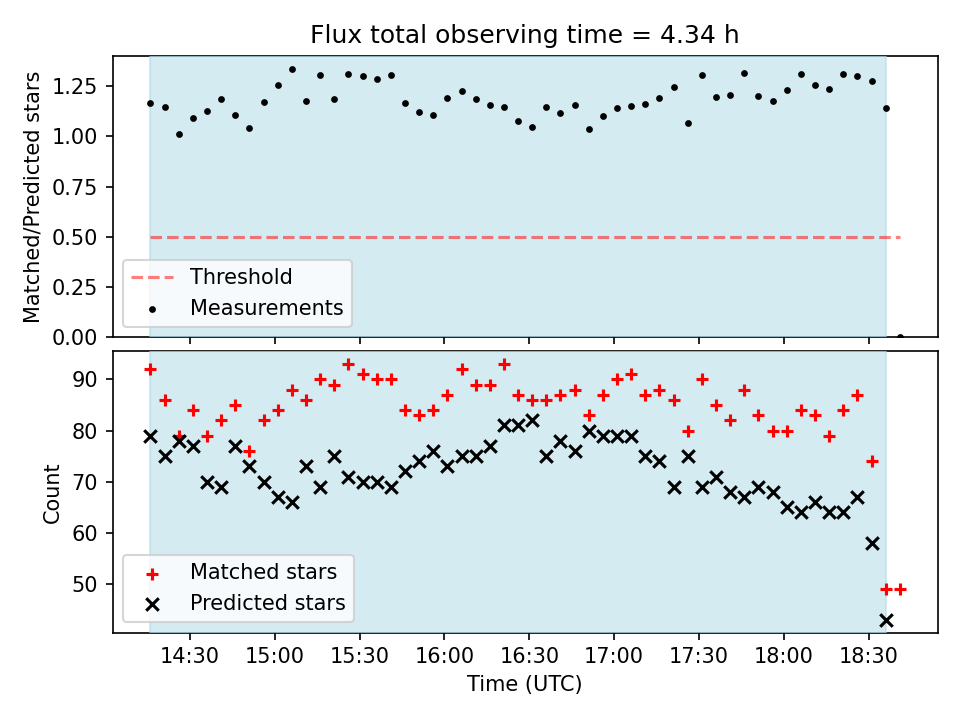 Flux total observing time = 4.34 h

Matched/Predicted stars

1.25
1.00
0.75
0.50
0.25
0.00

Threshold
Measurements

Count

90
80
70
60
50

Matched stars
Predicted stars

14:30
15:00
15:30
16:00
16:30
17:00
17:30
18:00
18:30

Time (UTC)